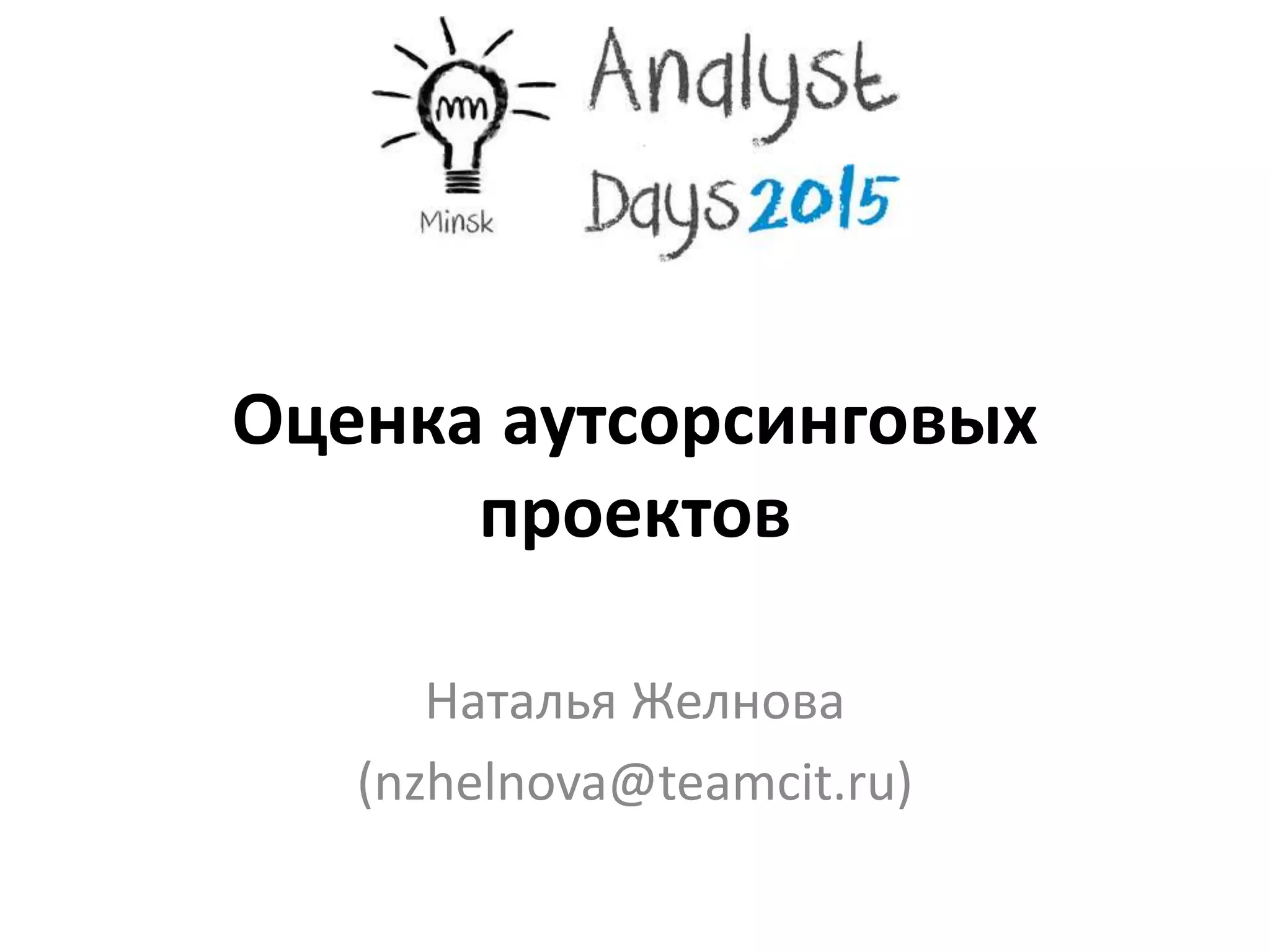 Minsk
Analyst Days 2015

Оценка аутсорсинговых проектов

Наталья Желнова
(nzhelnova@teamcit.ru)